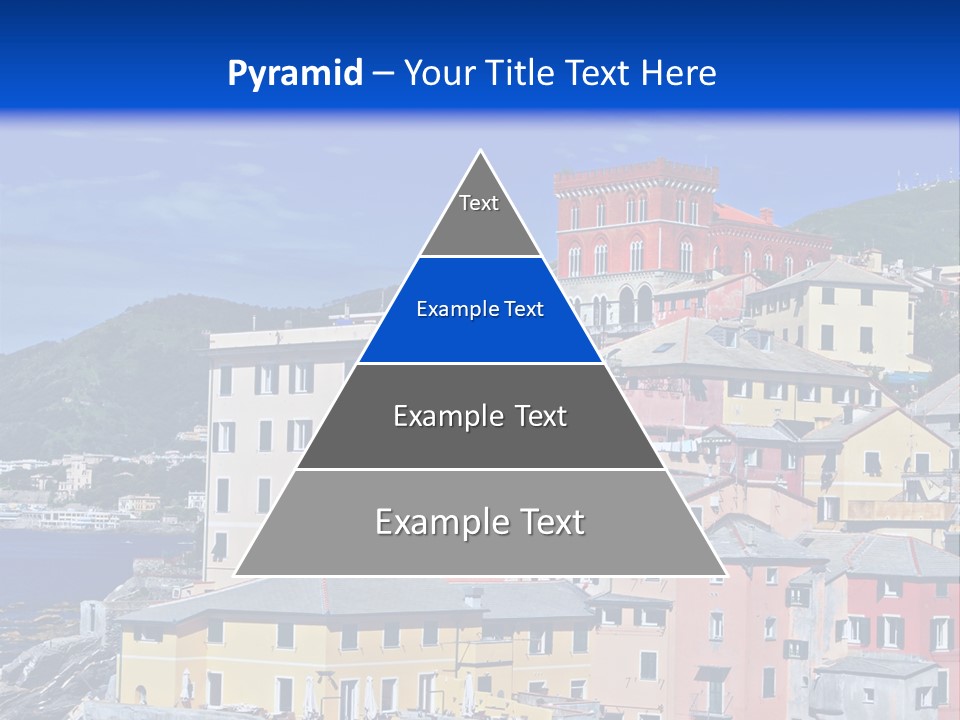 Pyramid – Your Title Text Here

Text

Example Text

Example Text

Example Text